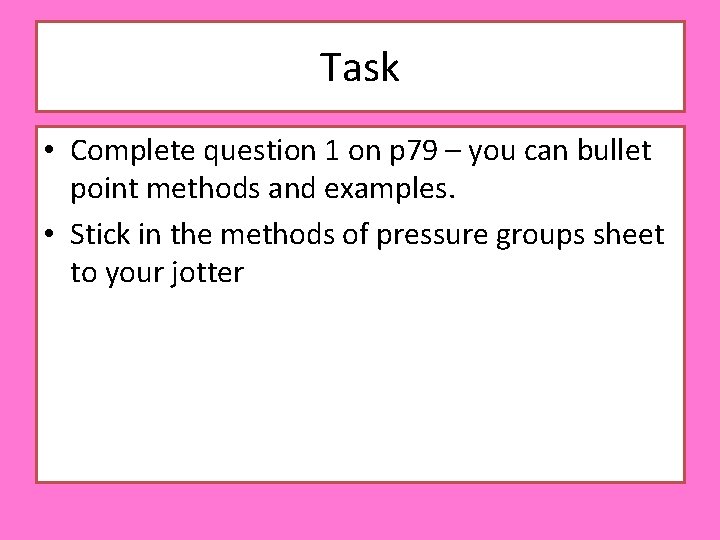 Task

• Complete question 1 on p79 – you can bullet point methods and examples.
• Stick in the methods of pressure groups sheet to your jotter